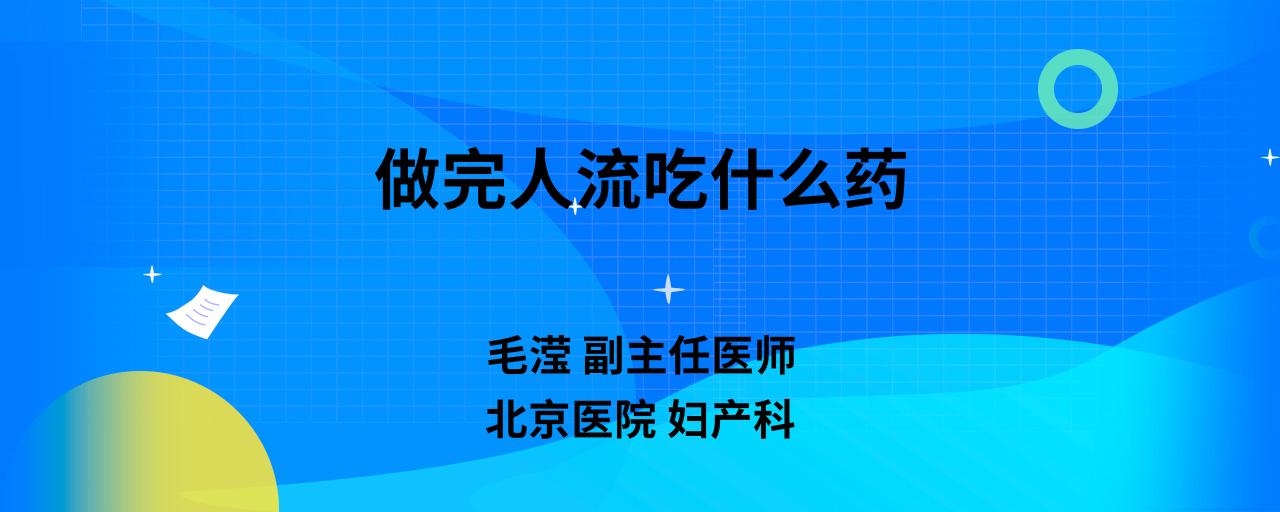 做完人流吃什么药

毛滢 副主任医师
北京医院 妇产科